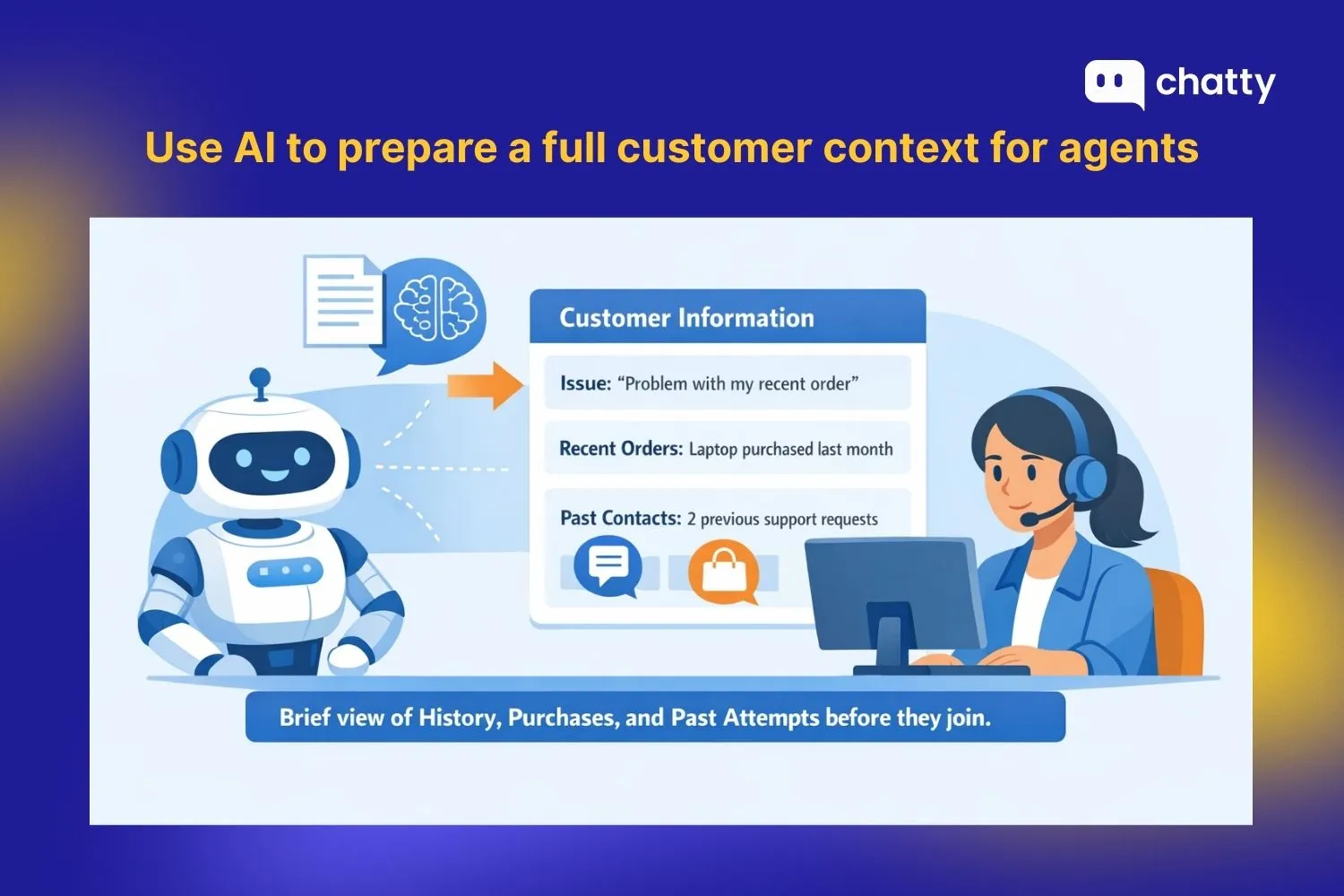 chatty

Use AI to prepare a full customer context for agents

Customer Information

Issue: “Problem with my recent order”

Recent Orders: Laptop purchased last month

Past Contacts: 2 previous support requests

Brief view of History, Purchases, and Past Attempts before they join.